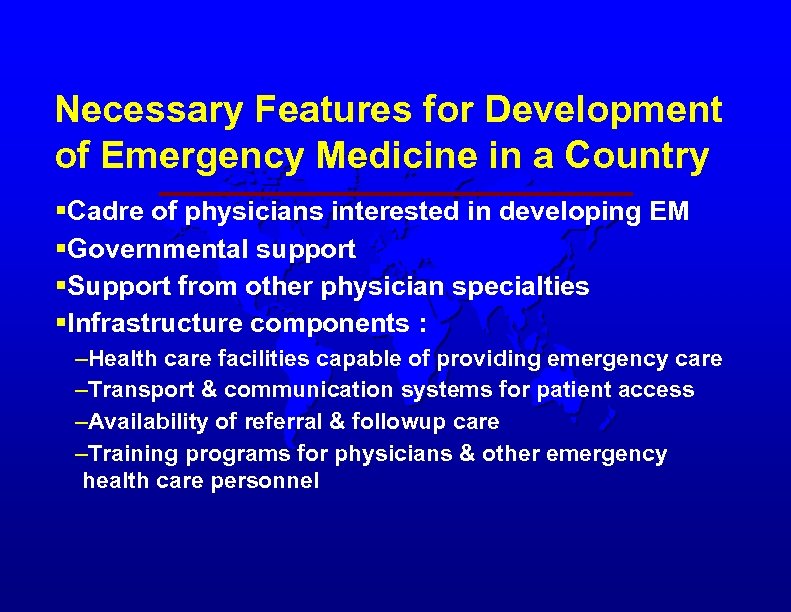 Necessary Features for Development of Emergency Medicine in a Country

▪Cadre of physicians interested in developing EM
▪Governmental support
▪Support from other physician specialties
▪Infrastructure components :
–Health care facilities capable of providing emergency care
–Transport & communication systems for patient access
–Availability of referral & followup care
–Training programs for physicians & other emergency health care personnel